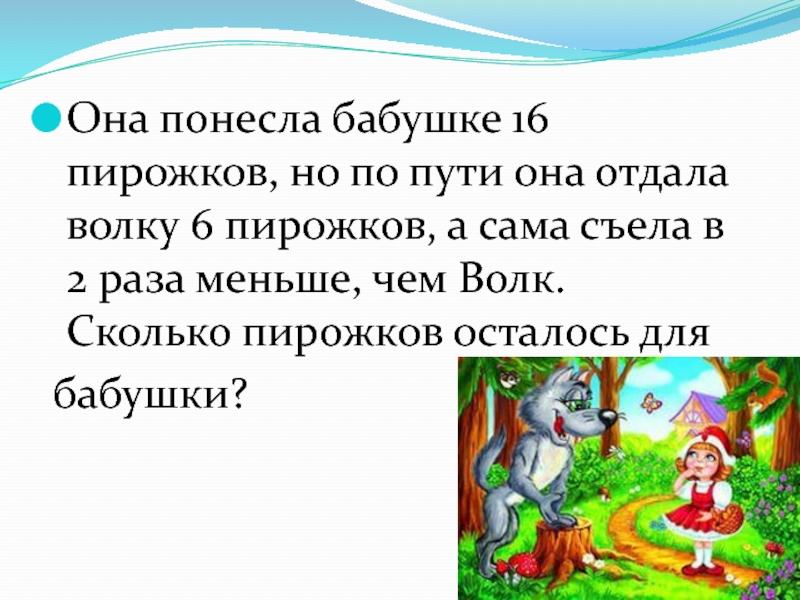 Она понесла бабушке 16 пирожков, но по пути она отдала волку 6 пирожков, а сама съела в 2 раза меньше, чем Волк. Сколько пирожков осталось для бабушки?